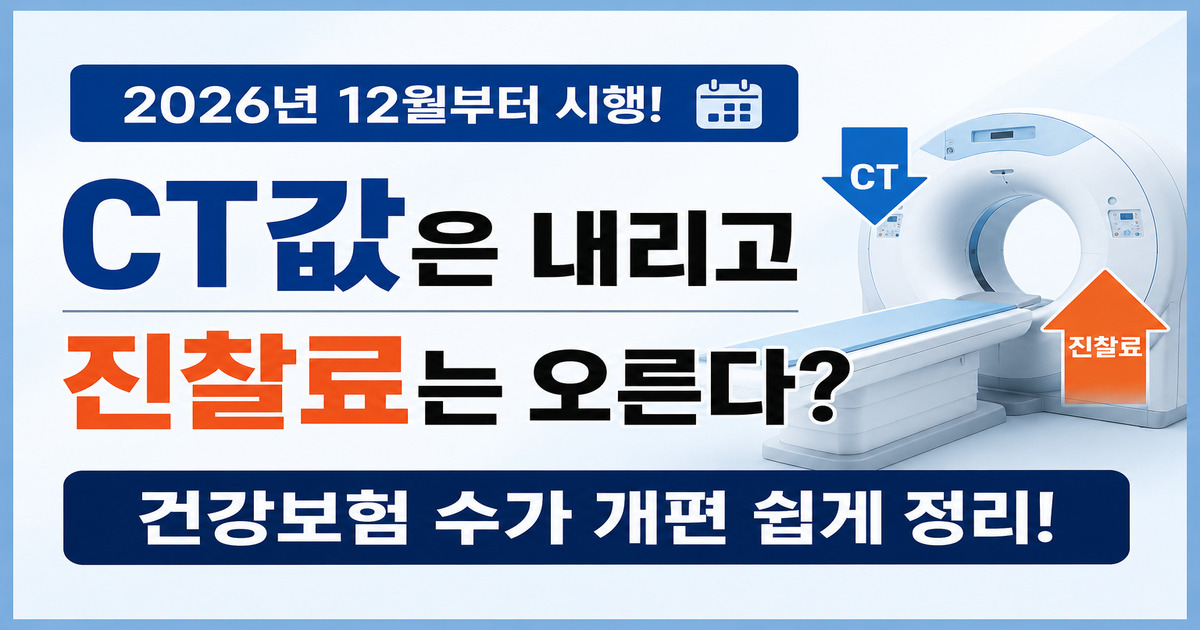 2026년 12월부터 시행!

CT

CT값은 내리고

진찰료는 오른다?

진찰료

건강보험 수가 개편 쉽게 정리!